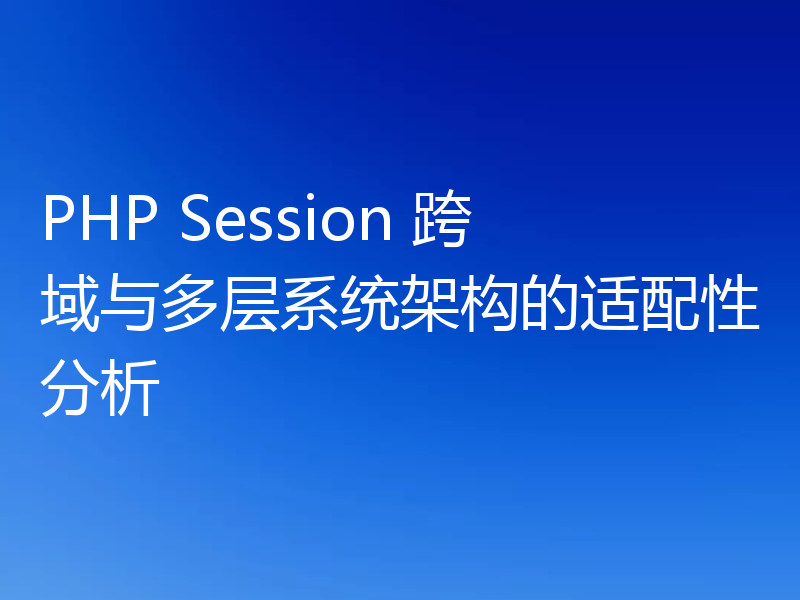 PHP Session 跨域与多层系统架构的适配性分析